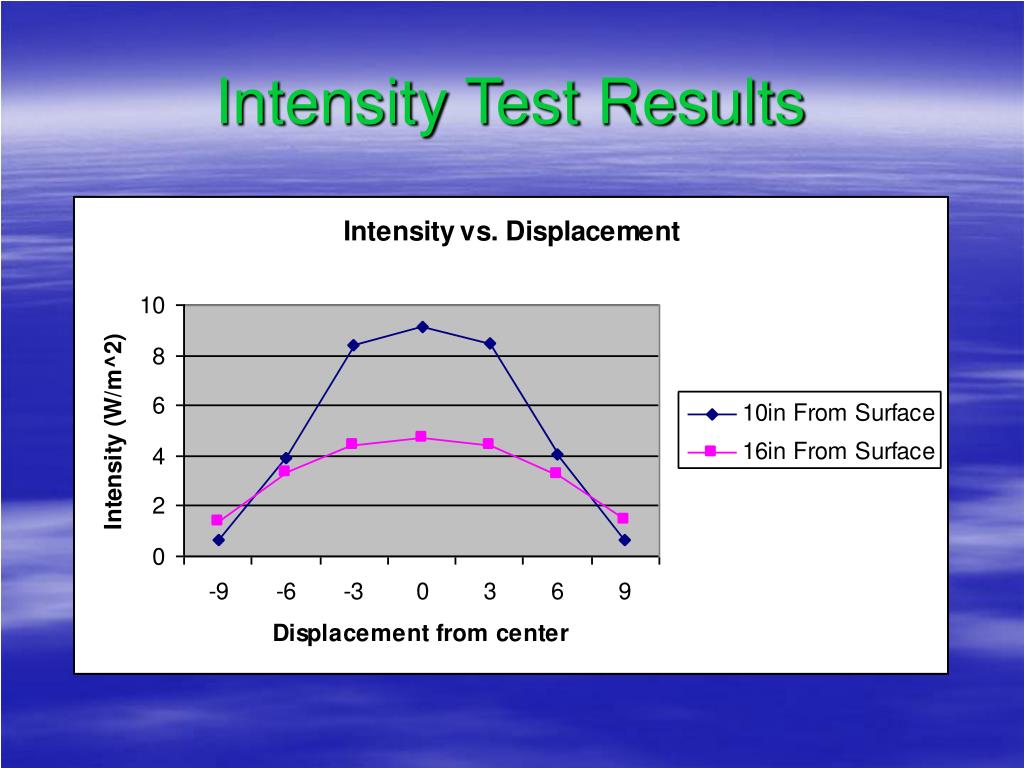 Intensity Test Results

Intensity vs. Displacement

Intensity (W/m^2)

10
8
6
4
2
0

-9 -6 -3 0 3 6 9

Displacement from center

10in From Surface
16in From Surface